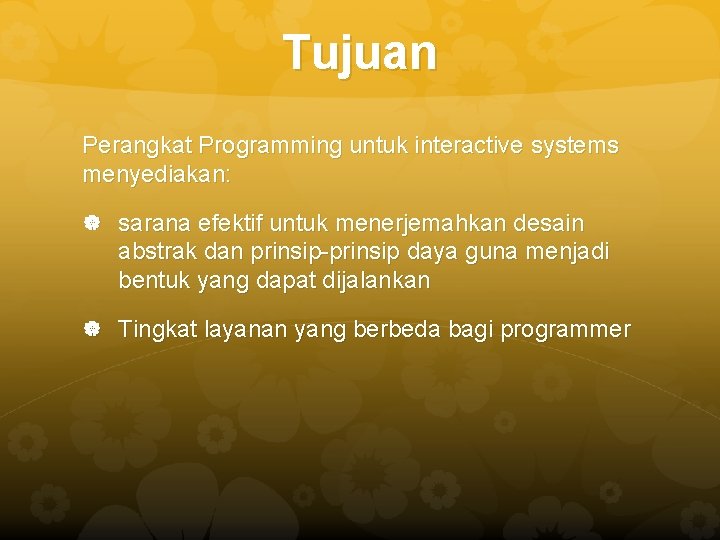 Tujuan

Perangkat Programming untuk interactive systems menyediakan:

sarana efektif untuk menerjemahkan desain abstrak dan prinsip-prinsip daya guna menjadi bentuk yang dapat dijalankan

Tingkat layanan yang berbeda bagi programmer